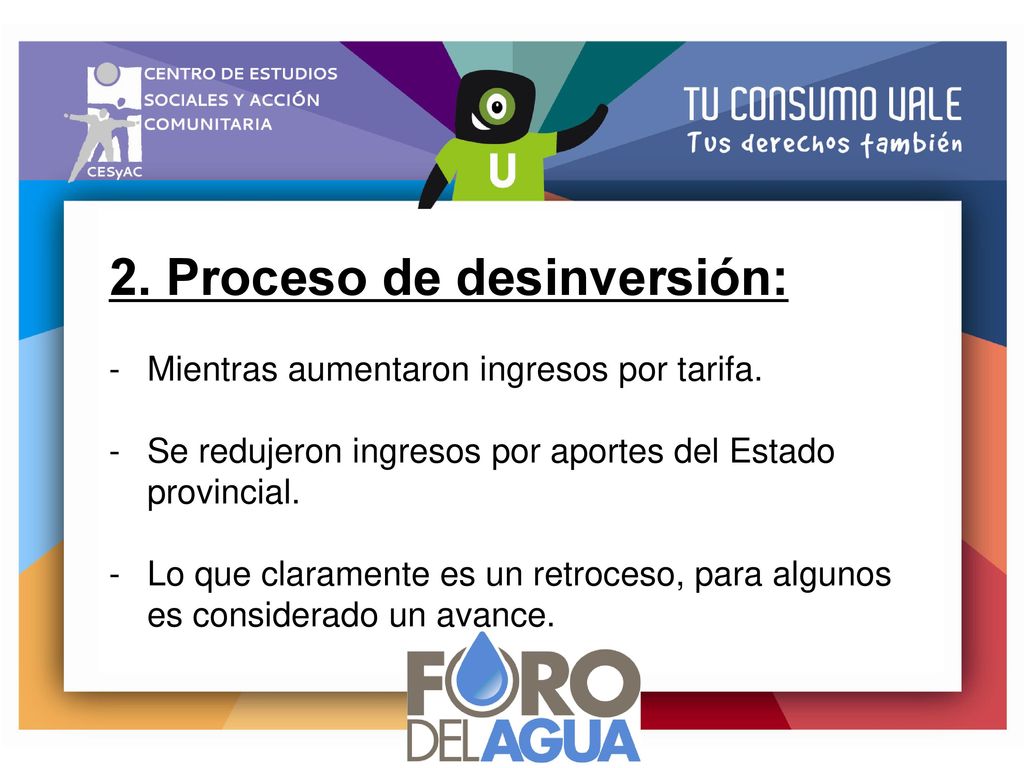 CENTRO DE ESTUDIOS SOCIALES Y ACCIÓN COMUNITARIA

CESyAC

U

TU CONSUMO VALE
Tus derechos también

2. Proceso de desinversión:

- Mientras aumentaron ingresos por tarifa.

- Se redujeron ingresos por aportes del Estado provincial.

- Lo que claramente es un retroceso, para algunos es considerado un avance.

FORO DEL AGUA